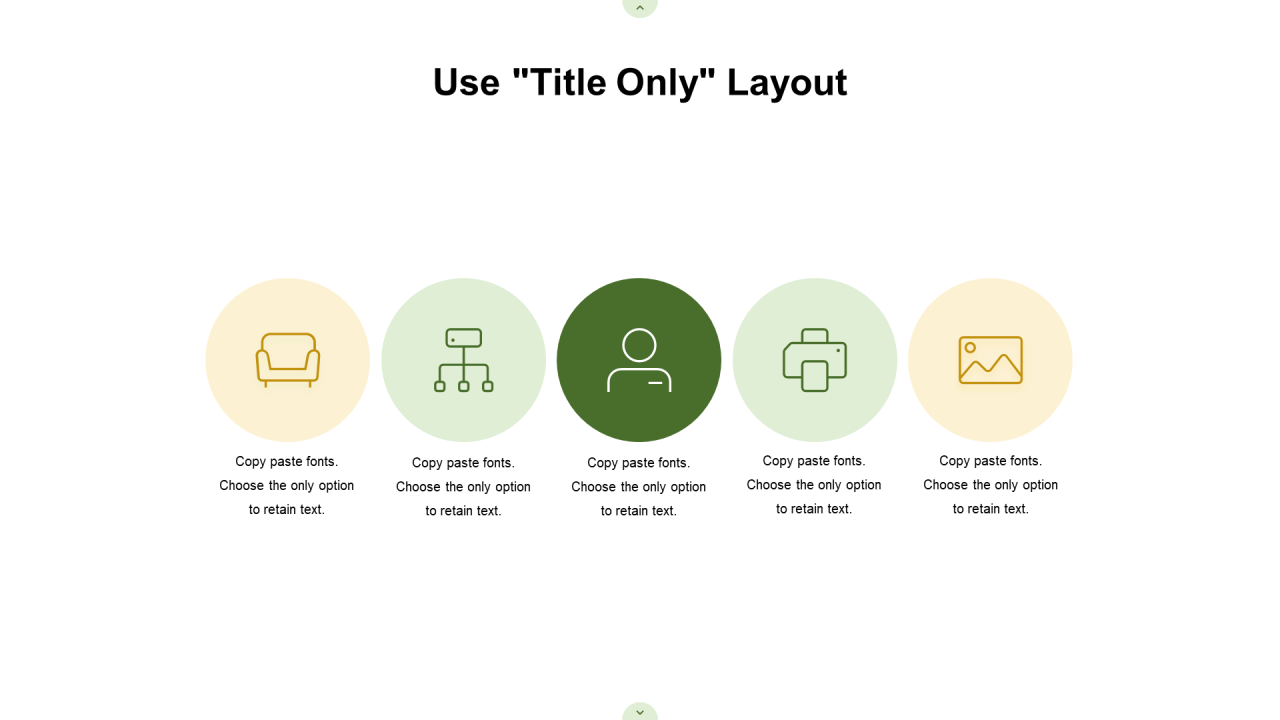 Use "Title Only" Layout

Copy paste fonts. Choose the only option to retain text.

Copy paste fonts. Choose the only option to retain text.

Copy paste fonts. Choose the only option to retain text.

Copy paste fonts. Choose the only option to retain text.

Copy paste fonts. Choose the only option to retain text.